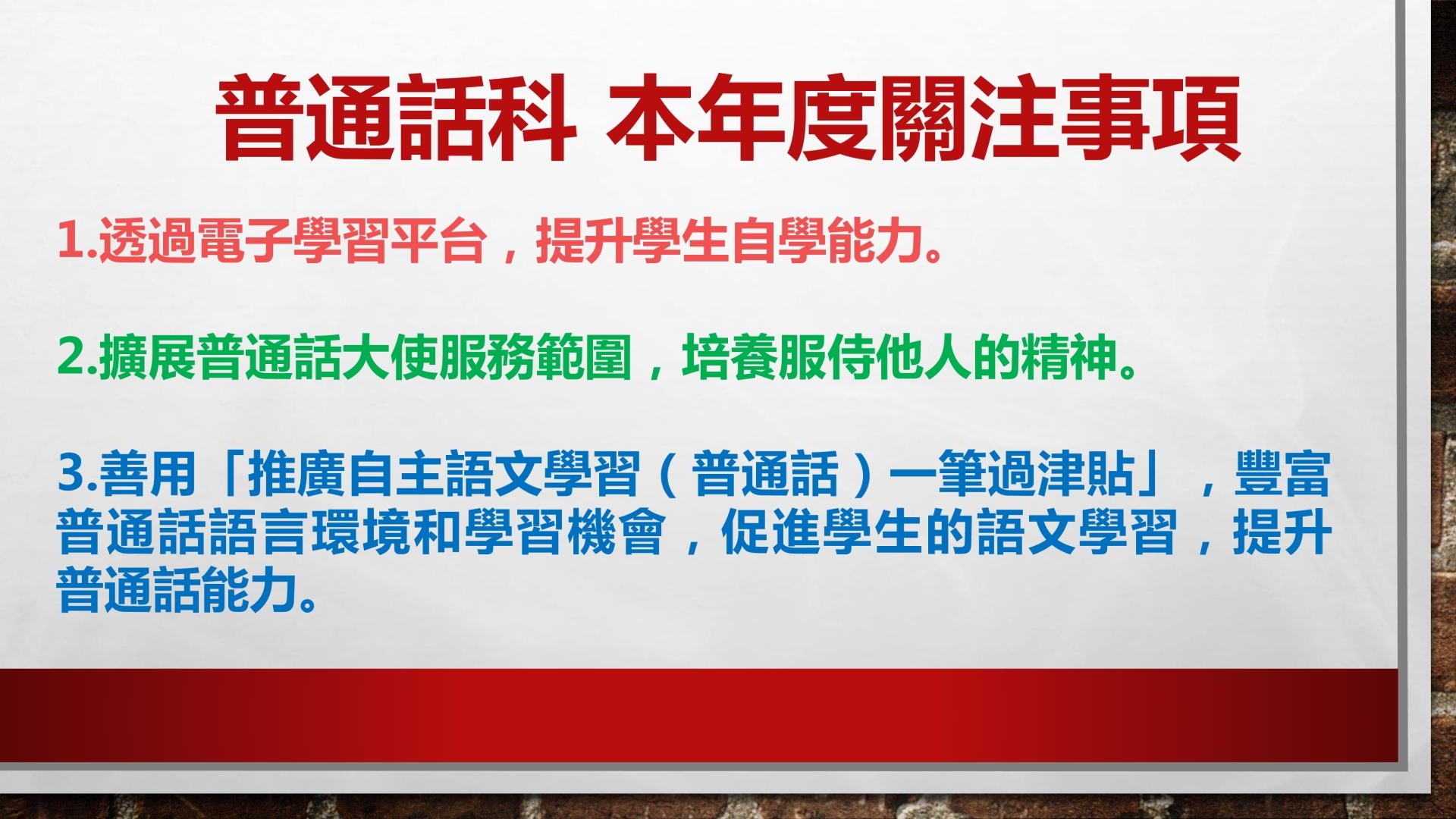 普通話科 本年度關注事項

1.透過電子學習平台，提升學生自學能力。

2.擴展普通話大使服務範圍，培養服侍他人的精神。

3.善用「推廣自主語文學習（普通話）一筆過津貼」，豐富普通話語言環境和學習機會，促進學生的語文學習，提升普通話能力。